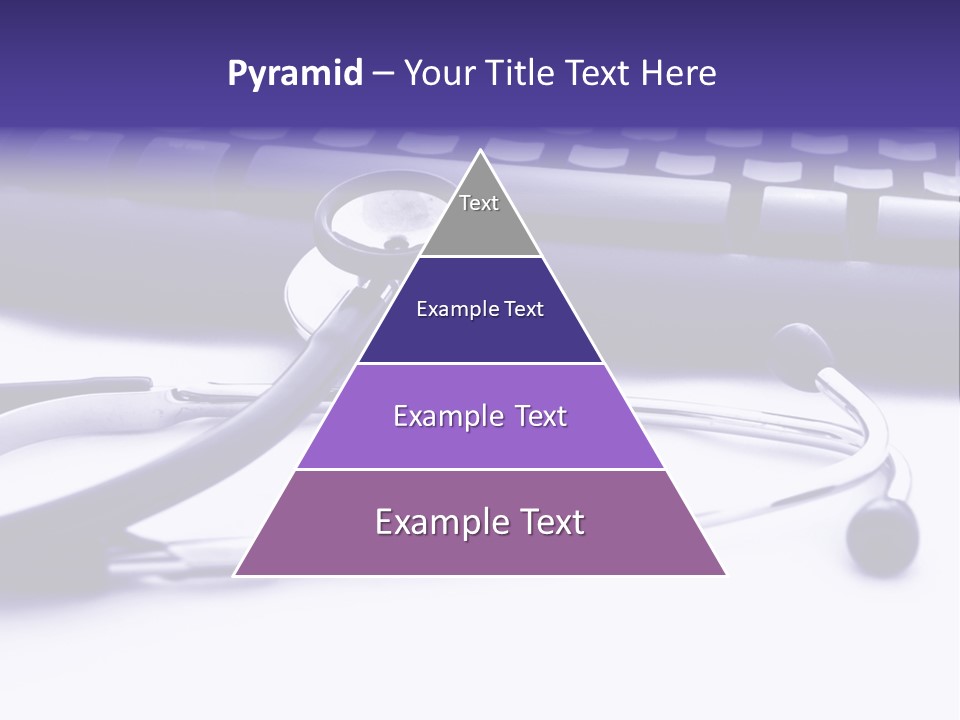 Pyramid – Your Title Text Here

Text

Example Text

Example Text

Example Text